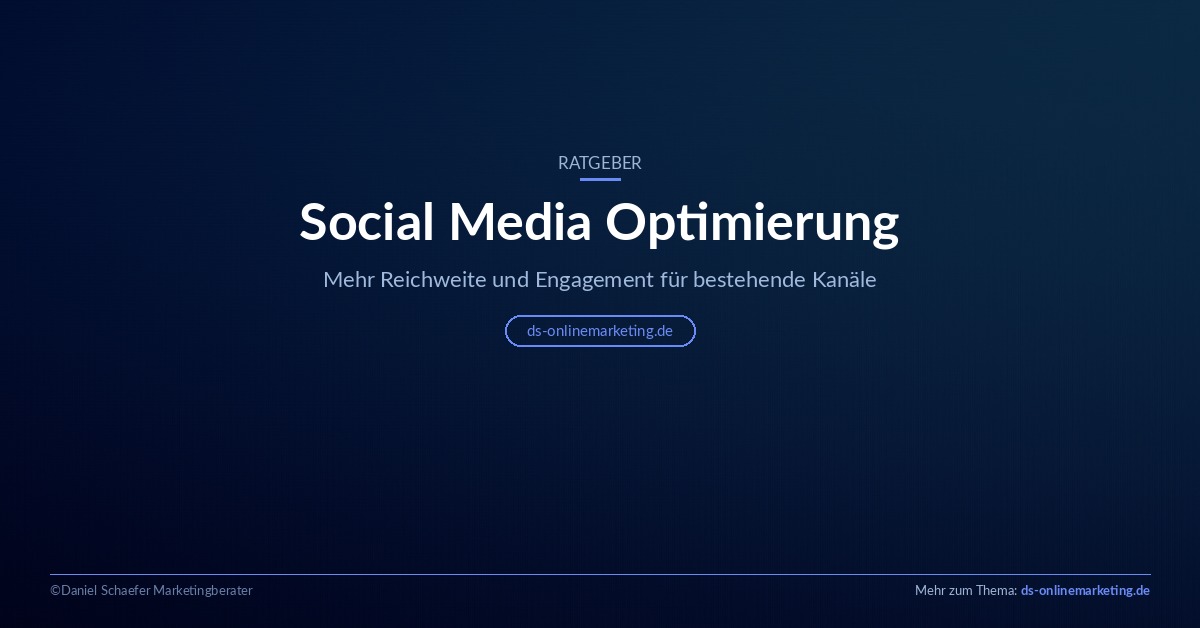 RATGEBER

Social Media Optimierung

Mehr Reichweite und Engagement für bestehende Kanäle

ds-onlinemarketing.de

©Daniel Schaefer Marketingberater

Mehr zum Thema: ds-onlinemarketing.de